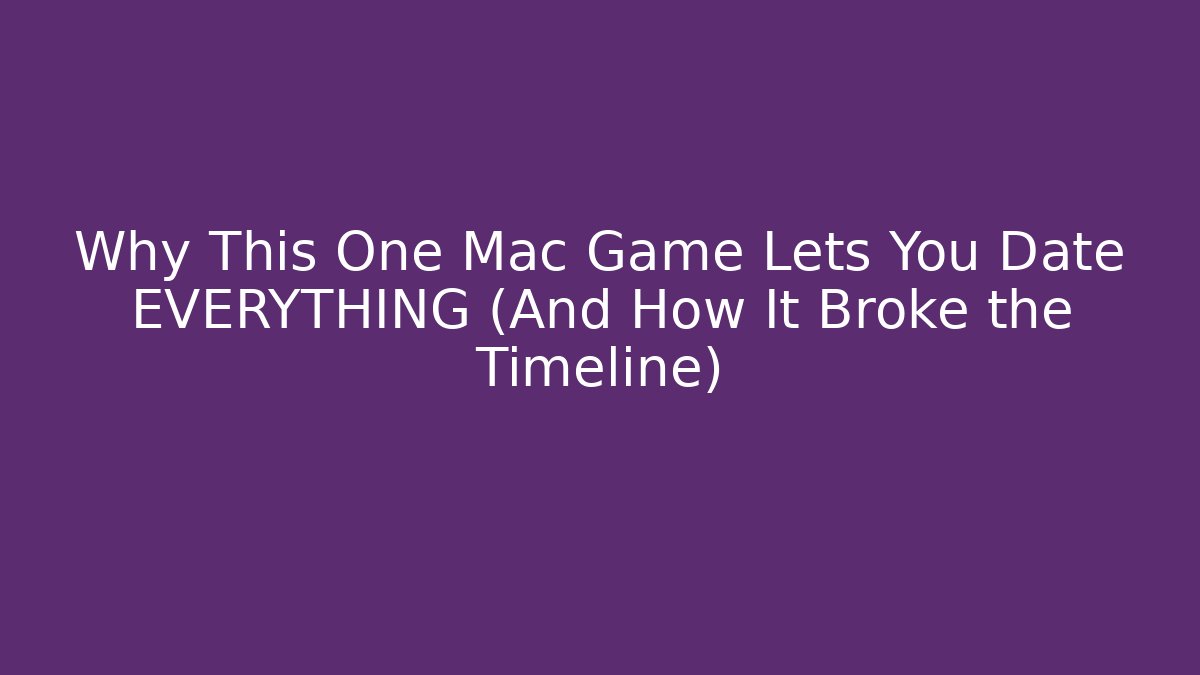 Why This One Mac Game Lets You Date EVERYTHING (And How It Broke the Timeline)